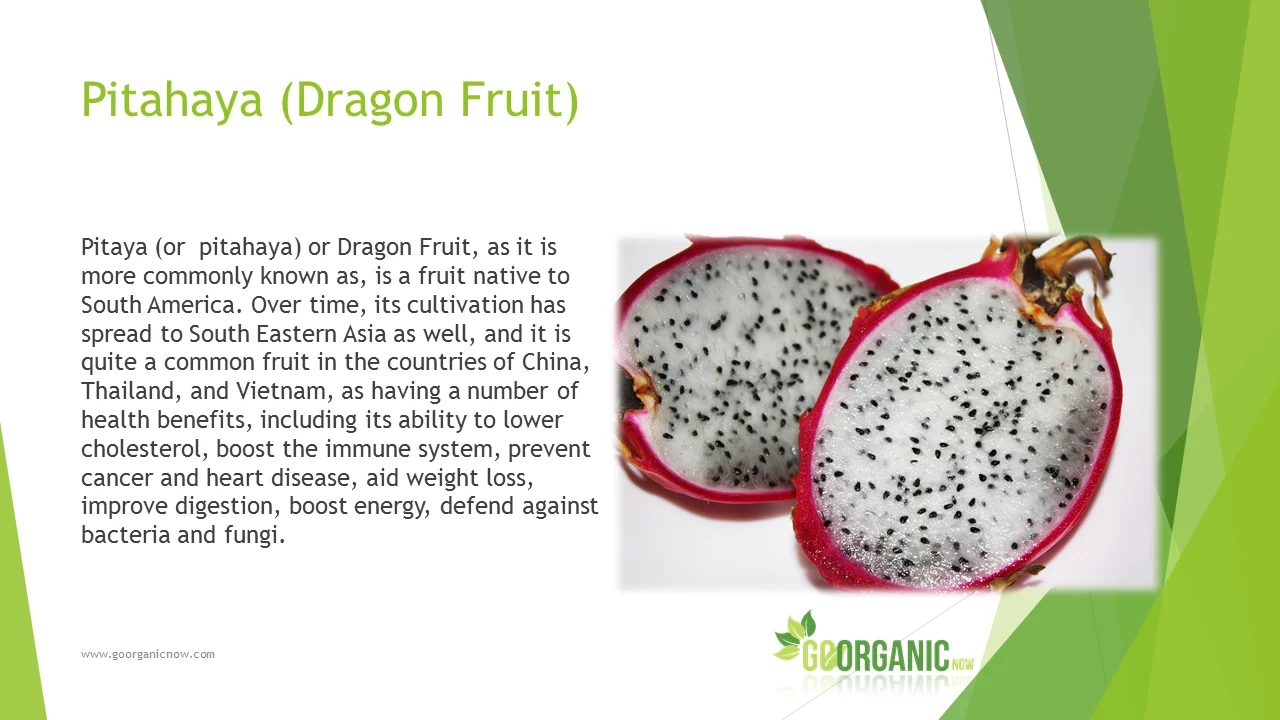 Pitahaya (Dragon Fruit)

Pitaya (or  pitahaya) or Dragon Fruit, as it is more commonly known as, is a fruit native to South America. Over time, its cultivation has spread to South Eastern Asia as well, and it is quite a common fruit in the countries of China, Thailand, and Vietnam, as having a number of health benefits, including its ability to lower cholesterol, boost the immune system, prevent cancer and heart disease, aid weight loss, improve digestion, boost energy, defend against bacteria and fungi.

www.goorganicnow.com

GOORGANIC NOW